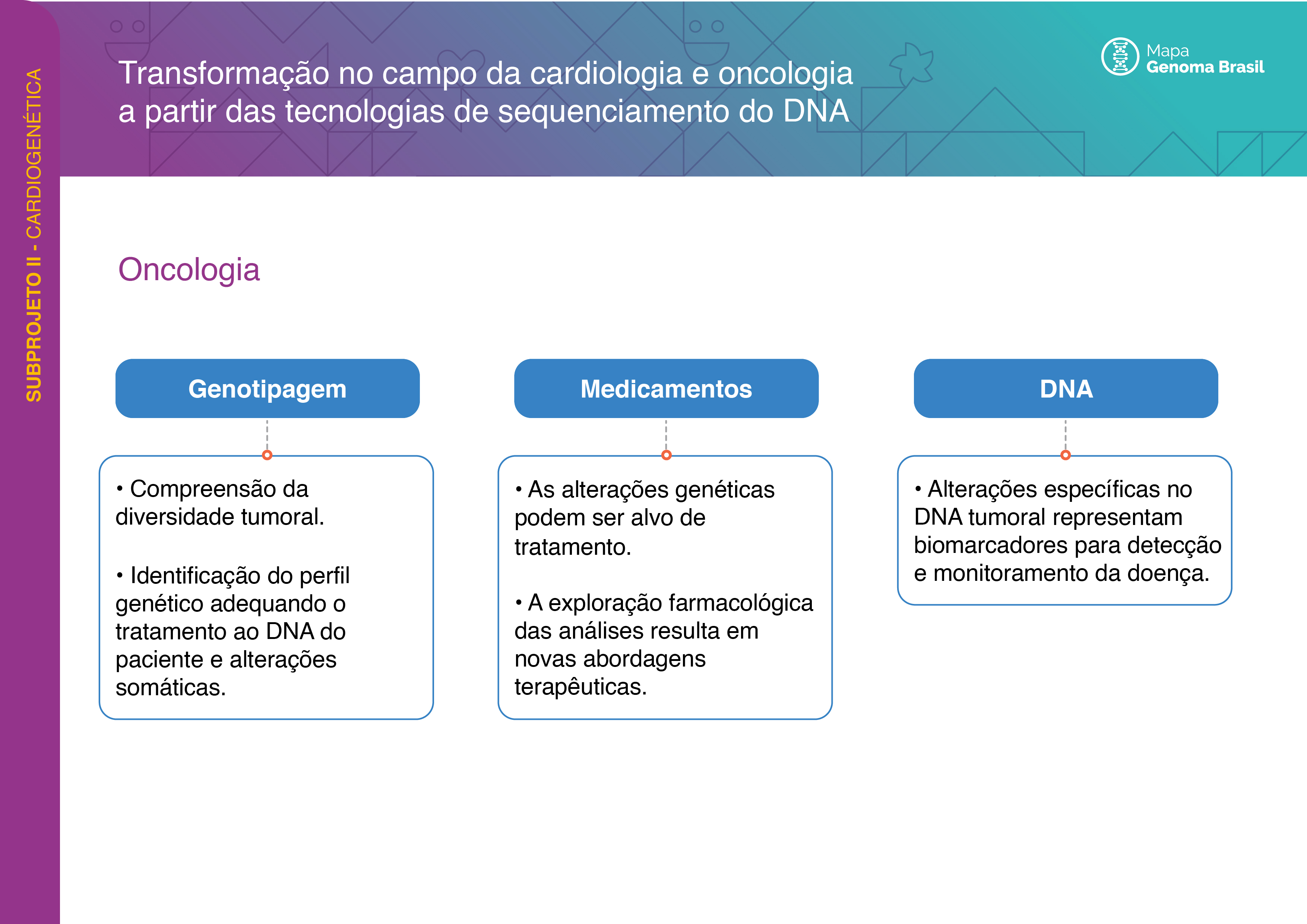 SUBPROJETO II - CARDIOGENÉTICA

Transformação no campo da cardiologia e oncologia a partir das tecnologias de sequenciamento do DNA

Mapa
Genoma Brasil

Oncologia

Genotipagem

• Compreensão da diversidade tumoral.

• Identificação do perfil genético adequando o tratamento ao DNA do paciente e alterações somáticas.

Medicamentos

• As alterações genéticas podem ser alvo de tratamento.

• A exploração farmacológica das análises resulta em novas abordagens terapêuticas.

DNA

• Alterações específicas no DNA tumoral representam biomarcadores para detecção e monitoramento da doença.